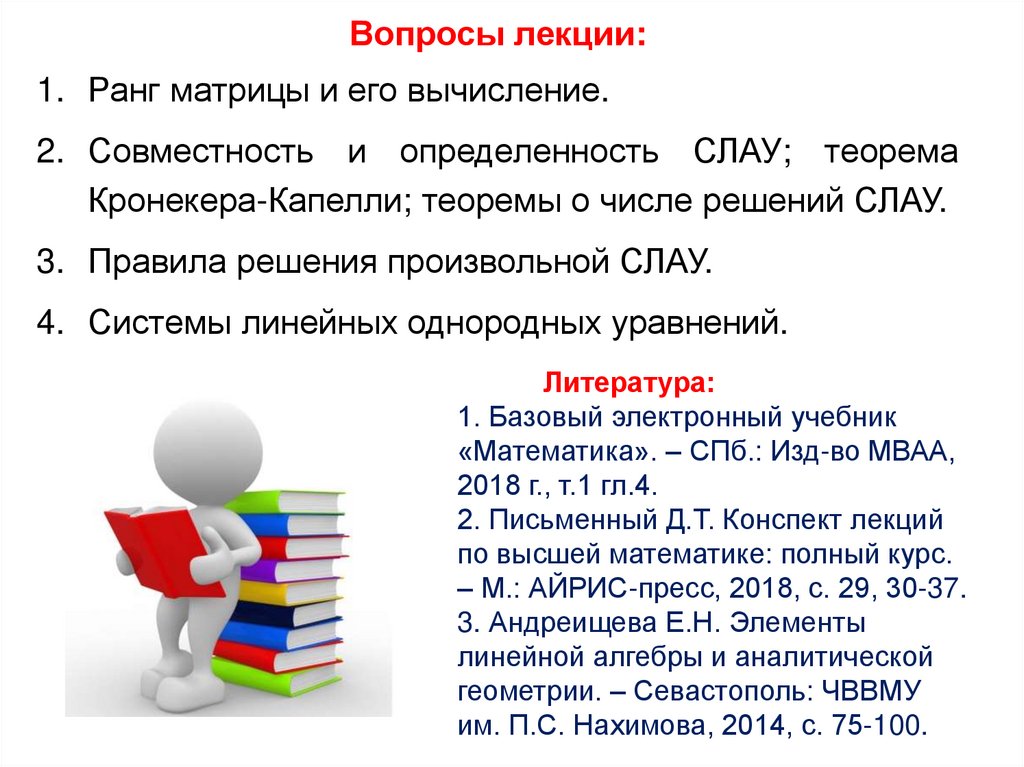 Вопросы лекции:

1. Ранг матрицы и его вычисление.

2. Совместность и определенность СЛАУ; теорема Кронекера-Капелли; теоремы о числе решений СЛАУ.

3. Правила решения произвольной СЛАУ.

4. Системы линейных однородных уравнений.

Литература:

1. Базовый электронный учебник «Математика». – СПб.: Изд-во МВАА, 2018 г., т.1 гл.4.

2. Письменный Д.Т. Конспект лекций по высшей математике: полный курс. – М.: АЙРИС-пресс, 2018, с. 29, 30-37.

3. Андреищева Е.Н. Элементы линейной алгебры и аналитической геометрии. – Севастополь: ЧВВМУ им. П.С. Нахимова, 2014, с. 75-100.